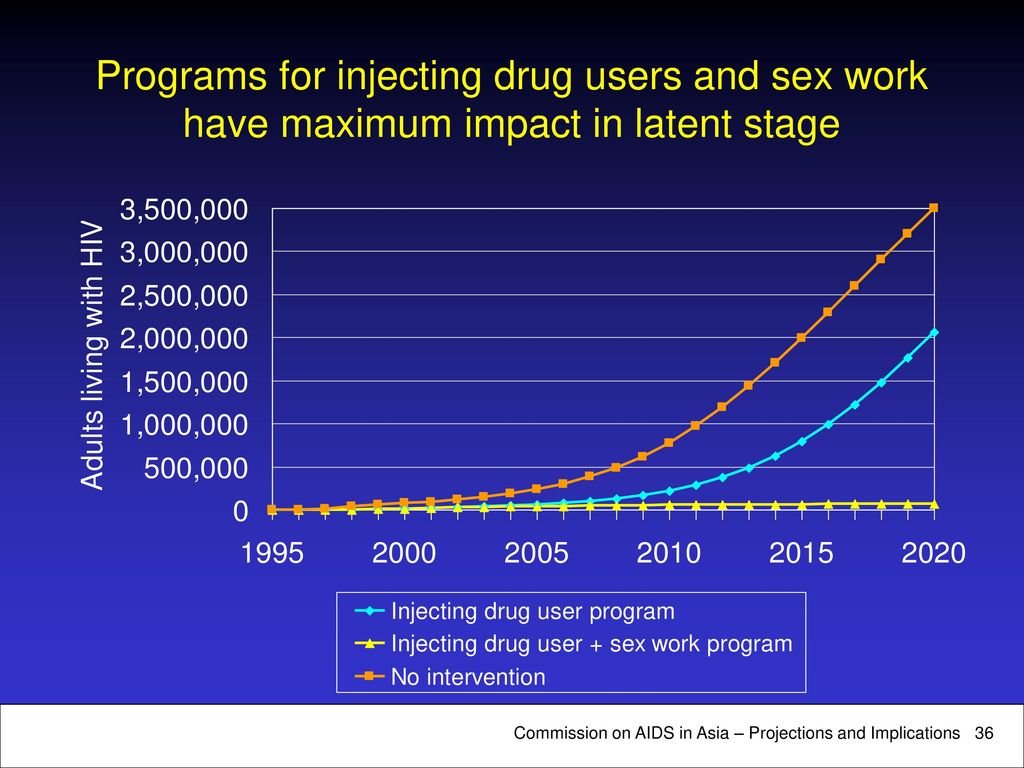 Programs for injecting drug users and sex work have maximum impact in latent stage

Adults living with HIV

3,500,000
3,000,000
2,500,000
2,000,000
1,500,000
1,000,000
500,000
0

1995 2000 2005 2010 2015 2020

Injecting drug user program
Injecting drug user + sex work program
No intervention

Commission on AIDS in Asia – Projections and Implications 36